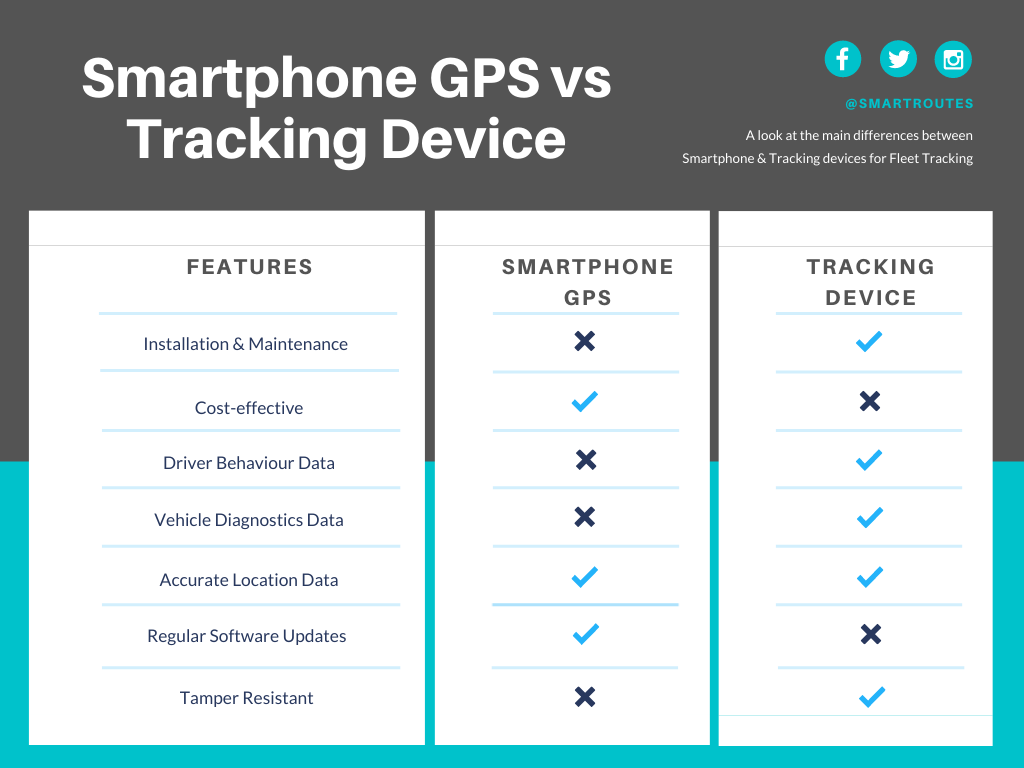 Smartphone GPS vs Tracking Device

@SMARTROUTES

A look at the main differences between Smartphone & Tracking devices for Fleet Tracking

| FEATURES | SMARTPHONE GPS | TRACKING DEVICE |
|---|---|---|
| Installation & Maintenance | ✗ | ✓ |
| Cost-effective | ✓ | ✗ |
| Driver Behaviour Data | ✗ | ✓ |
| Vehicle Diagnostics Data | ✗ | ✓ |
| Accurate Location Data | ✓ | ✓ |
| Regular Software Updates | ✓ | ✗ |
| Tamper Resistant | ✗ | ✓ |